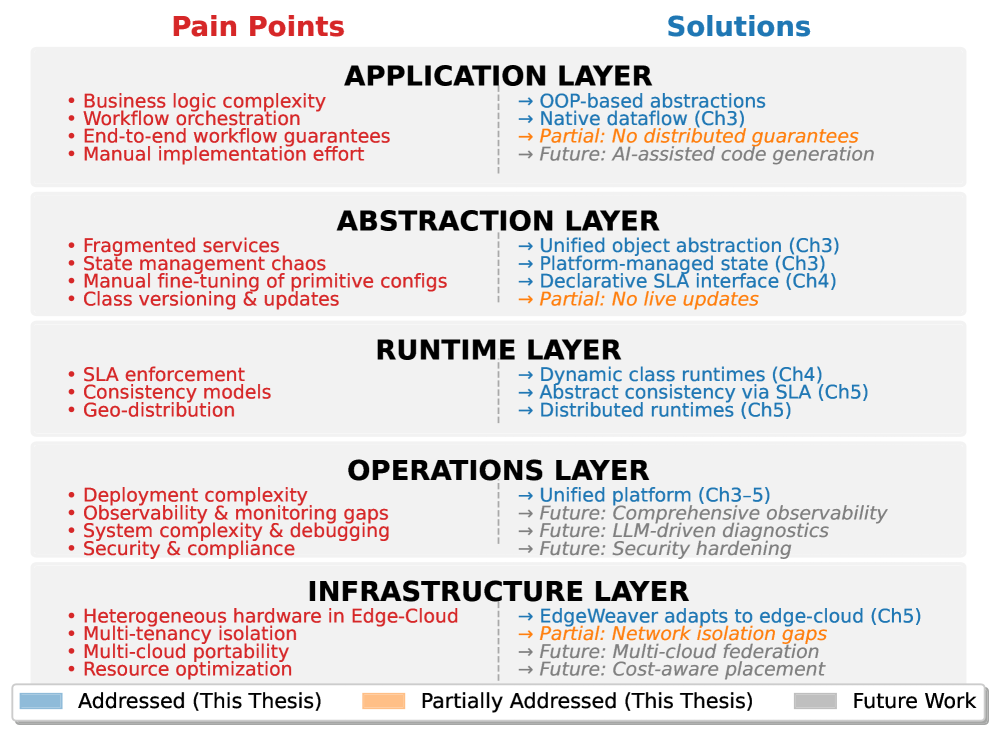 Pain Points

Solutions

APPLICATION LAYER

• Business logic complexity
• Workflow orchestration
• End-to-end workflow guarantees
• Manual implementation effort

→ OOP-based abstractions
→ Native dataflow (Ch3)
→ Partial: No distributed guarantees
→ Future: AI-assisted code generation

ABSTRACTION LAYER

• Fragmented services
• State management chaos
• Manual fine-tuning of primitive configs
• Class versioning & updates

→ Unified object abstraction (Ch3)
→ Platform-managed state (Ch3)
→ Declarative SLA interface (Ch4)
→ Partial: No live updates

RUNTIME LAYER

• SLA enforcement
• Consistency models
• Geo-distribution

→ Dynamic class runtimes (Ch4)
→ Abstract consistency via SLA (Ch5)
→ Distributed runtimes (Ch5)

OPERATIONS LAYER

• Deployment complexity
• Observability & monitoring gaps
• System complexity & debugging
• Security & compliance

→ Unified platform (Ch3–5)
→ Future: Comprehensive observability
→ Future: LLM-driven diagnostics
→ Future: Security hardening

INFRASTRUCTURE LAYER

• Heterogeneous hardware in Edge-Cloud
• Multi-tenancy isolation
• Multi-cloud portability
• Resource optimization

→ EdgeWeaver adapts to edge-cloud (Ch5)
→ Partial: Network isolation gaps
→ Future: Multi-cloud federation
→ Future: Cost-aware placement

Addressed (This Thesis)
Partially Addressed (This Thesis)
Future Work